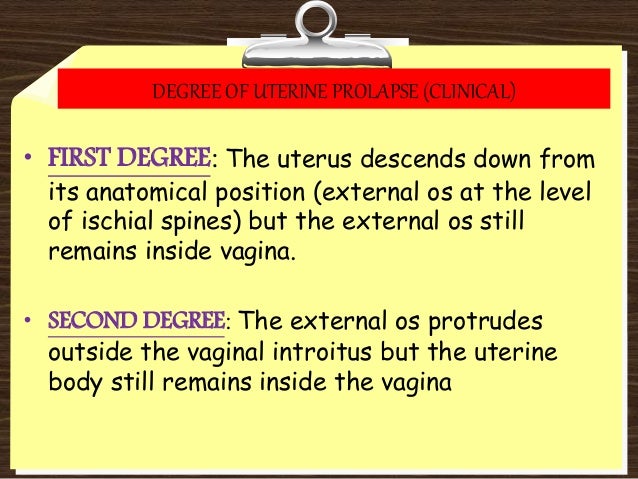 DEGREE OF UTERINE PROLAPSE (CLINICAL)

• FIRST DEGREE: The uterus descends down from its anatomical position (external os at the level of ischial spines) but the external os still remains inside vagina.

• SECOND DEGREE: The external os protrudes outside the vaginal introitus but the uterine body still remains inside the vagina